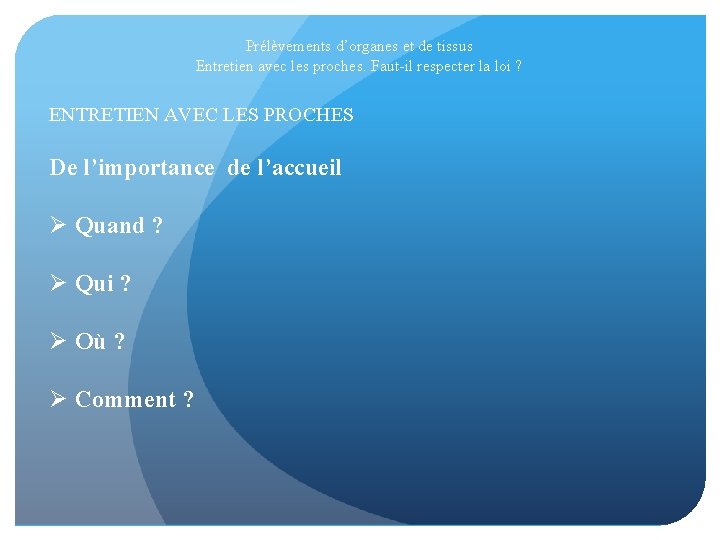 Prélèvements d'organes et de tissus
Entretien avec les proches. Faut-il respecter la loi ?

ENTRETIEN AVEC LES PROCHES

De l'importance de l'accueil

➢ Quand ?

➢ Qui ?

➢ Où ?

➢ Comment ?